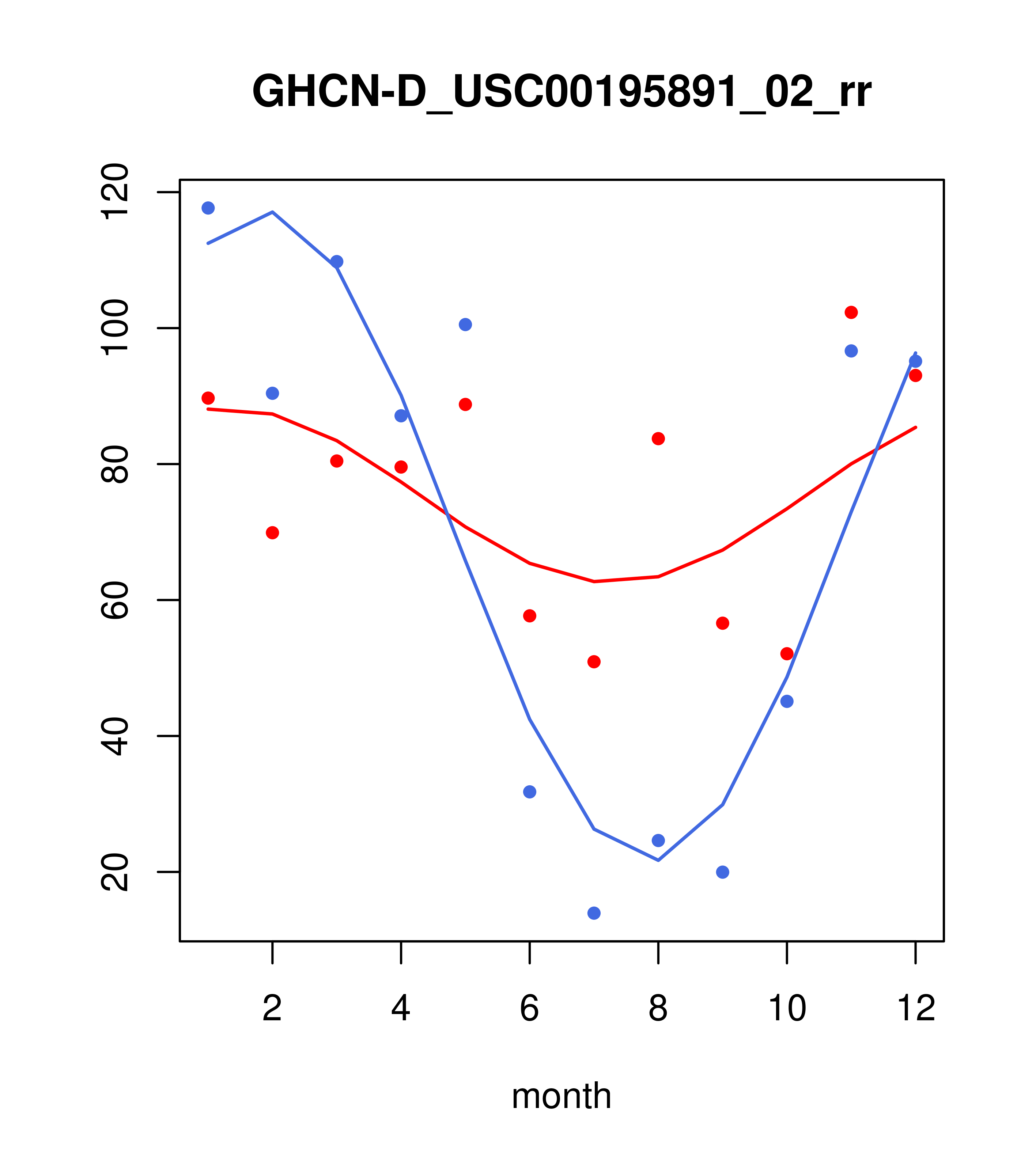 GHCN-D_USC00195891_02_rr

120
100
80
60
40
20

2
4
6
8
10
12

month